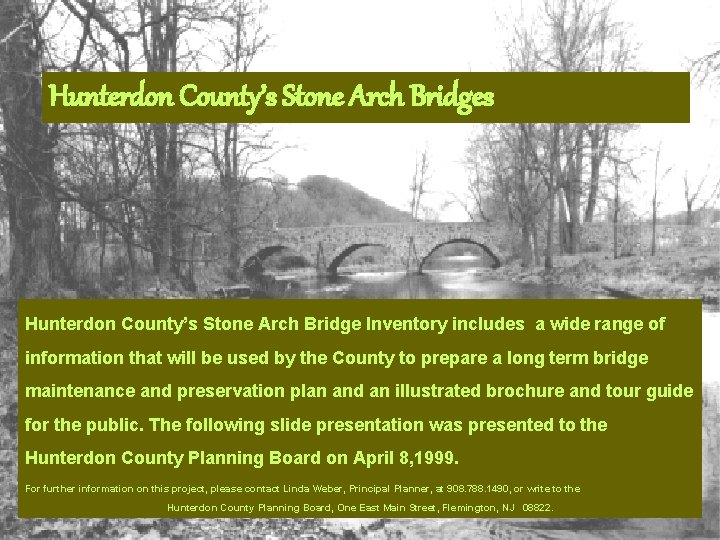 Hunterdon County's Stone Arch Bridges

Hunterdon County's Stone Arch Bridge Inventory includes a wide range of information that will be used by the County to prepare a long term bridge maintenance and preservation plan and an illustrated brochure and tour guide for the public. The following slide presentation was presented to the Hunterdon County Planning Board on April 8,1999.

For further information on this project, please contact Linda Weber, Principal Planner, at 908.788.1490, or write to the Hunterdon County Planning Board, One East Main Street, Flemington, NJ 08822.